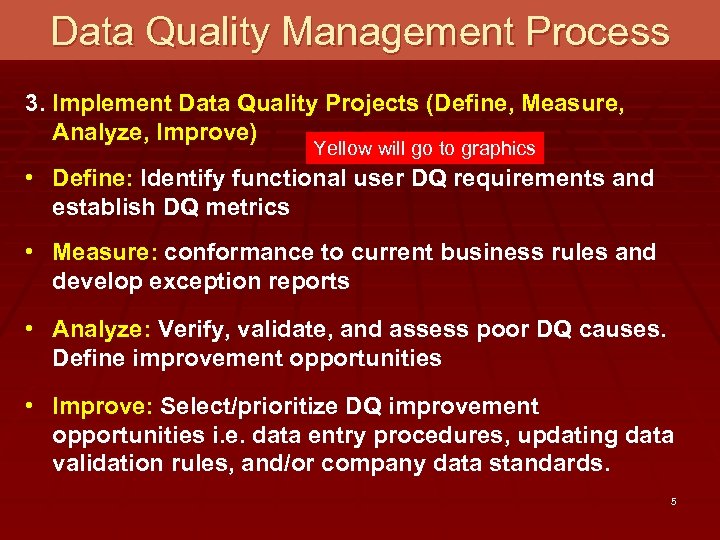 Data Quality Management Process

3. Implement Data Quality Projects (Define, Measure, Analyze, Improve)

Yellow will go to graphics

• Define: Identify functional user DQ requirements and establish DQ metrics

• Measure: conformance to current business rules and develop exception reports

• Analyze: Verify, validate, and assess poor DQ causes. Define improvement opportunities

• Improve: Select/prioritize DQ improvement opportunities i.e. data entry procedures, updating data validation rules, and/or company data standards.

5